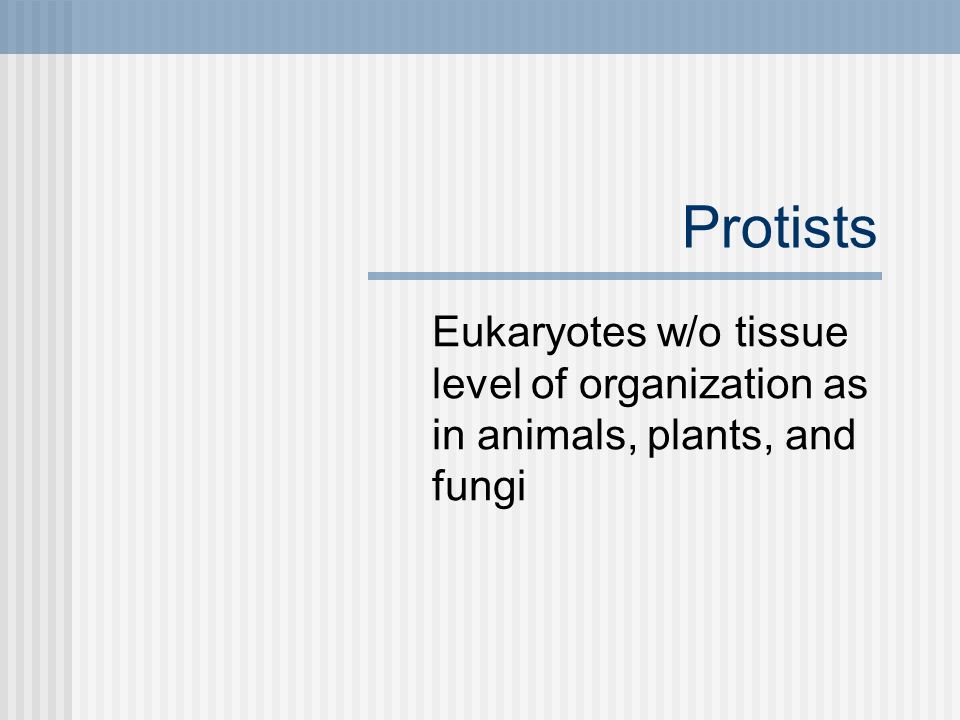 Protists

Eukaryotes w/o tissue level of organization as in animals, plants, and fungi